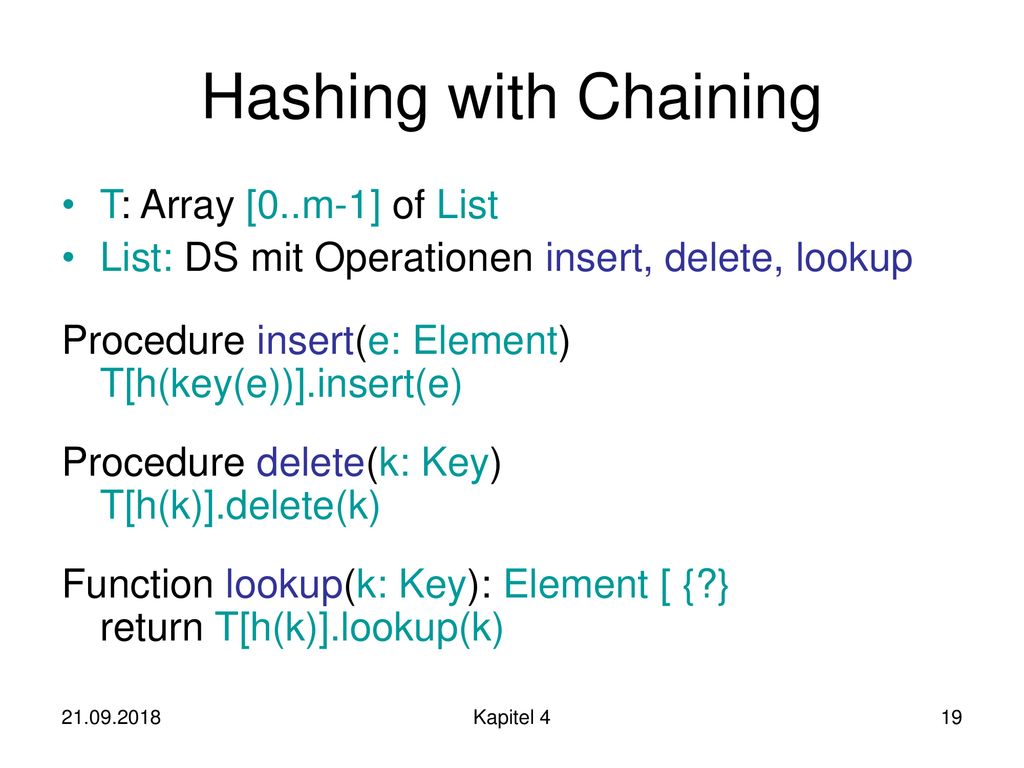 Hashing with Chaining

• T: Array [0..m-1] of List
• List: DS mit Operationen insert, delete, lookup

Procedure insert(e: Element)
T[h(key(e))].insert(e)

Procedure delete(k: Key)
T[h(k)].delete(k)

Function lookup(k: Key): Element [ {?}
return T[h(k)].lookup(k)

21.09.2018 Kapitel 4 19